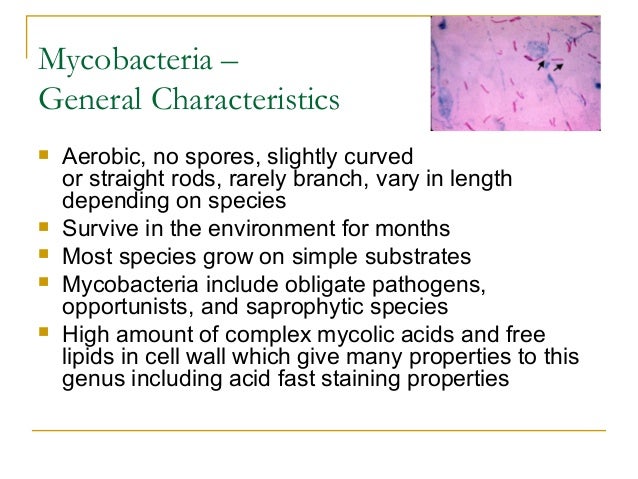 Mycobacteria –
General Characteristics

- Aerobic, no spores, slightly curved or straight rods, rarely branch, vary in length depending on species
- Survive in the environment for months
- Most species grow on simple substrates
- Mycobacteria include obligate pathogens, opportunists, and saprophytic species
- High amount of complex mycolic acids and free lipids in cell wall which give many properties to this genus including acid fast staining properties